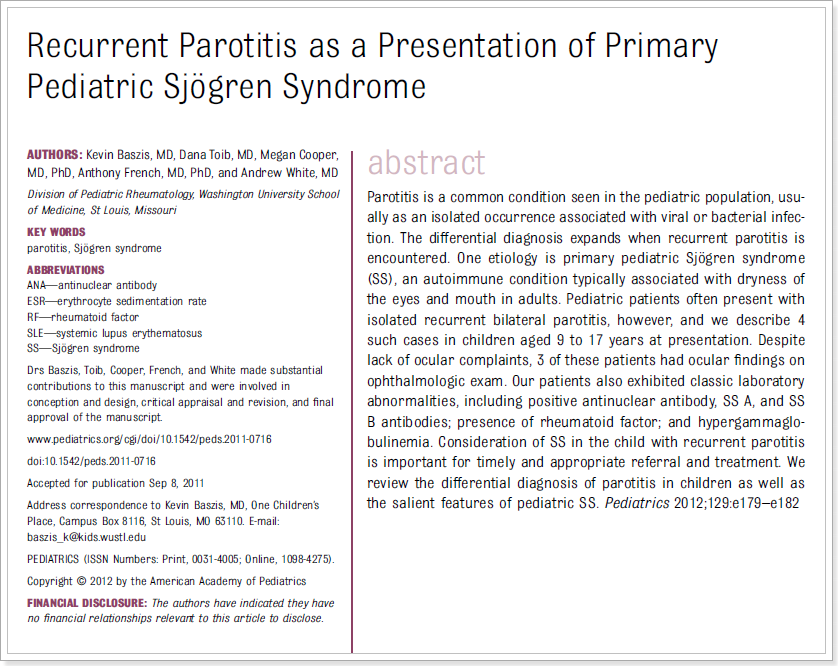 Recurrent Parotitis as a Presentation of Primary Pediatric Sjögren Syndrome

AUTHORS: Kevin Baszis, MD, Dana Toib, MD, Megan Cooper, MD, PhD, Anthony French, MD, PhD, and Andrew White, MD

Division of Pediatric Rheumatology, Washington University School of Medicine, St Louis, Missouri

KEY WORDS
parotitis, Sjögren syndrome

ABBREVIATIONS
ANA—antinuclear antibody
ESR—erythrocyte sedimentation rate
RF—rheumatoid factor
SLE—systemic lupus erythematosus
SS—Sjögren syndrome

Drs Baszis, Toib, Cooper, French, and White made substantial contributions to this manuscript and were involved in conception and design, critical appraisal and revision, and final approval of the manuscript.

www.pediatrics.org/cgi/doi/10.1542/peds.2011-0716

doi:10.1542/peds.2011-0716

Accepted for publication Sep 8, 2011

Address correspondence to Kevin Baszis, MD, One Children's Place, Campus Box 8116, St Louis, MO 63110. E-mail: baszis_k@kids.wustl.edu

PEDIATRICS (ISSN Numbers: Print, 0031-4005; Online, 1098-4275).

Copyright © 2012 by the American Academy of Pediatrics

FINANCIAL DISCLOSURE: The authors have indicated they have no financial relationships relevant to this article to disclose.

abstract

Parotitis is a common condition seen in the pediatric population, usually as an isolated occurrence associated with viral or bacterial infection. The differential diagnosis expands when recurrent parotitis is encountered. One etiology is primary pediatric Sjögren syndrome (SS), an autoimmune condition typically associated with dryness of the eyes and mouth in adults. Pediatric patients often present with isolated recurrent bilateral parotitis, however, and we describe 4 such cases in children aged 9 to 17 years at presentation. Despite lack of ocular complaints, 3 of these patients had ocular findings on ophthalmologic exam. Our patients also exhibited classic laboratory abnormalities, including positive antinuclear antibody, SS A, and SS B antibodies; presence of rheumatoid factor; and hypergammaglobulinemia. Consideration of SS in the child with recurrent parotitis is important for timely and appropriate referral and treatment. We review the differential diagnosis of parotitis in children as well as the salient features of pediatric SS. Pediatrics 2012;129:e179–e182